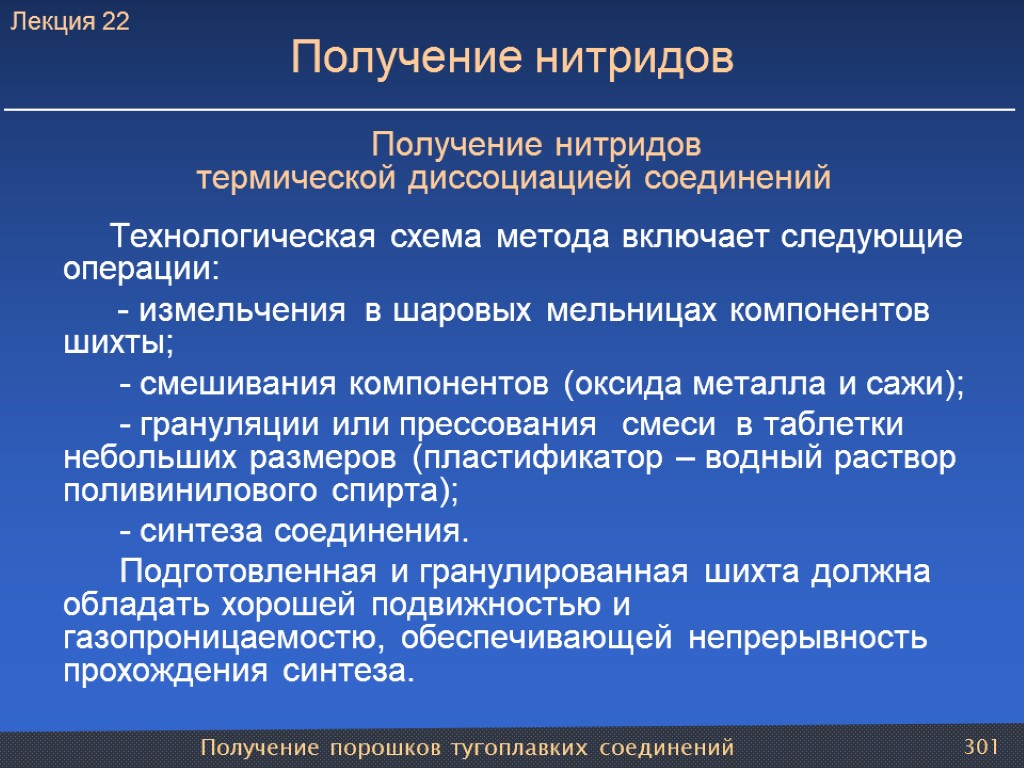 Лекция 22

Получение нитридов

Получение нитридов
термической диссоциацией соединений

Технологическая схема метода включает следующие операции:

- измельчения в шаровых мельницах компонентов шихты;

- смешивания компонентов (оксида металла и сажи);

- грануляции или прессования смеси в таблетки небольших размеров (пластификатор – водный раствор поливинилового спирта);

- синтеза соединения.

Подготовленная и гранулированная шихта должна обладать хорошей подвижностью и газопроницаемостю, обеспечивающей непрерывность прохождения синтеза.

Получение порошков тугоплавких соединений

301